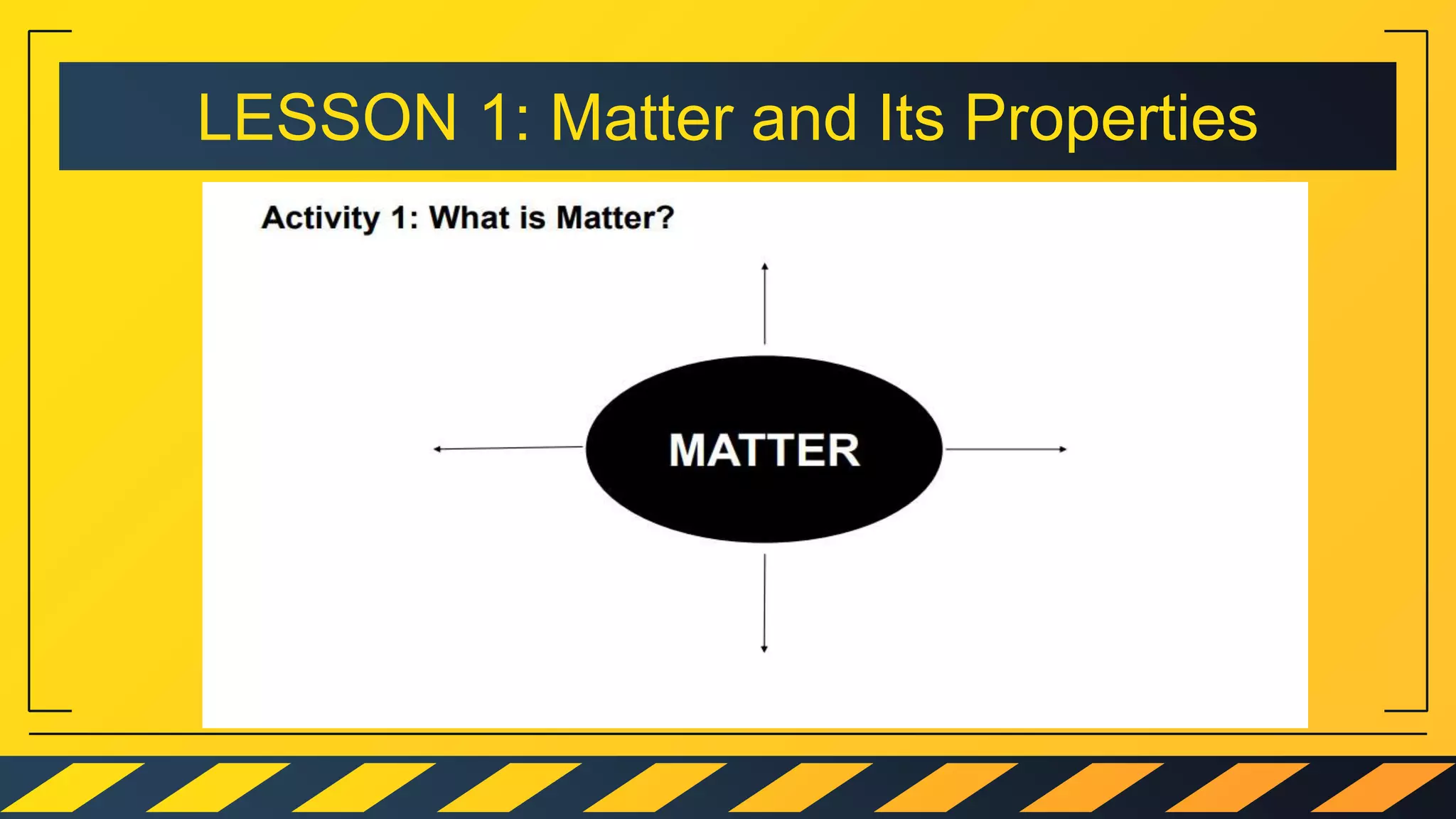 LESSON 1: Matter and Its Properties

Activity 1: What is Matter?

MATTER